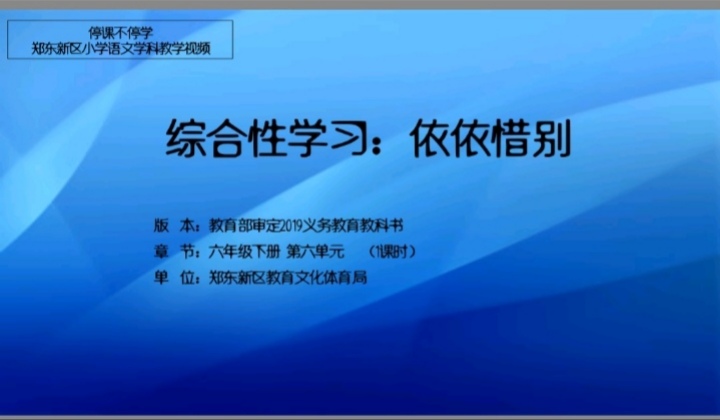 停课不停学
郑东新区小学语文学科教学视频

综合性学习：依依惜别

版　本：教育部审定2019义务教育教科书
章　节：六年级下册 第六单元　（1课时）
单　位：郑东新区教育文化体育局